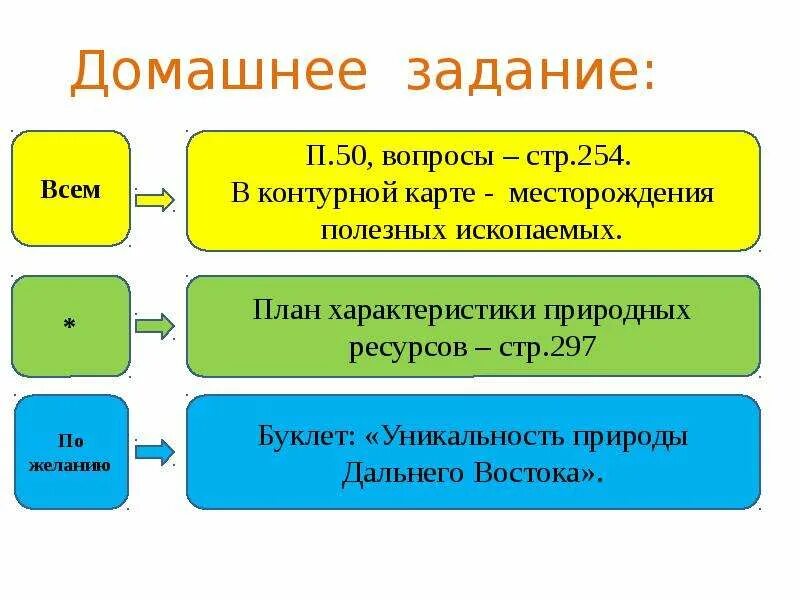 Домашнее задание:

Всем

П.50, вопросы – стр.254.
В контурной карте - месторождения полезных ископаемых.

*

План характеристики природных ресурсов – стр.297

По желанию

Буклет: «Уникальность природы Дальнего Востока».